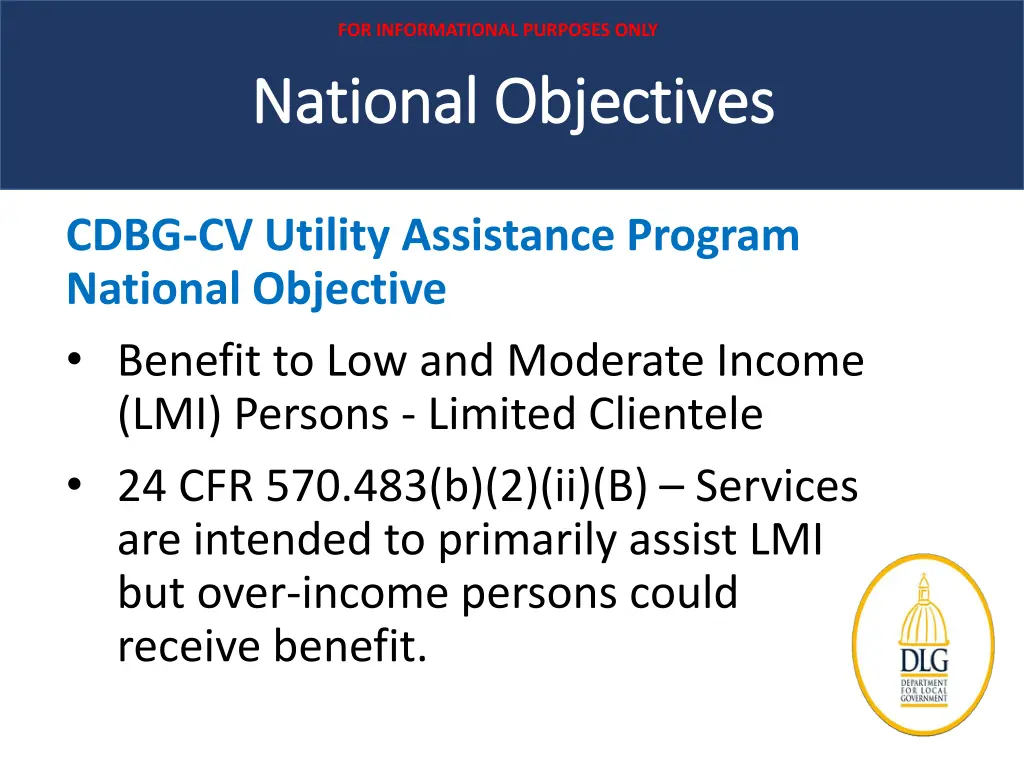 FOR INFORMATIONAL PURPOSES ONLY

National Objectives

CDBG-CV Utility Assistance Program National Objective

• Benefit to Low and Moderate Income (LMI) Persons - Limited Clientele

• 24 CFR 570.483(b)(2)(ii)(B) – Services are intended to primarily assist LMI but over-income persons could receive benefit.

DLG
DEPARTMENT FOR LOCAL GOVERNMENT